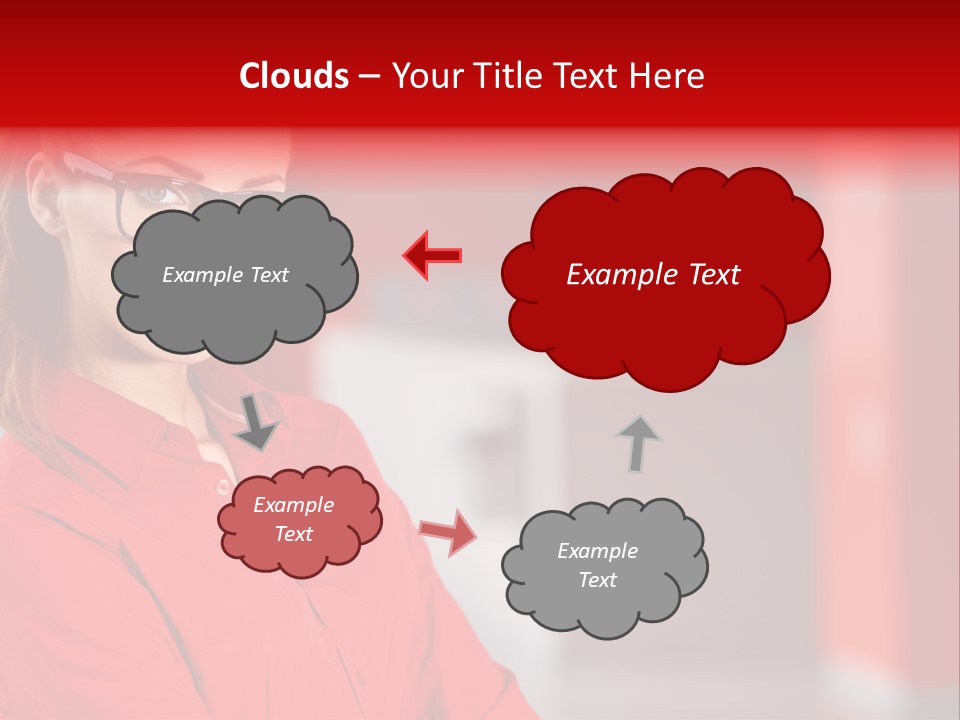 Clouds – Your Title Text Here

Example Text

Example Text

Example Text

Example Text